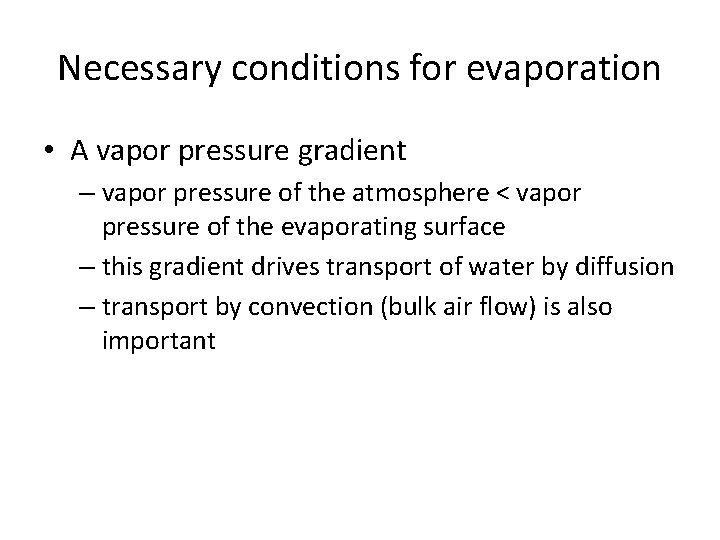 Necessary conditions for evaporation

• A vapor pressure gradient
 – vapor pressure of the atmosphere < vapor pressure of the evaporating surface
 – this gradient drives transport of water by diffusion
 – transport by convection (bulk air flow) is also important